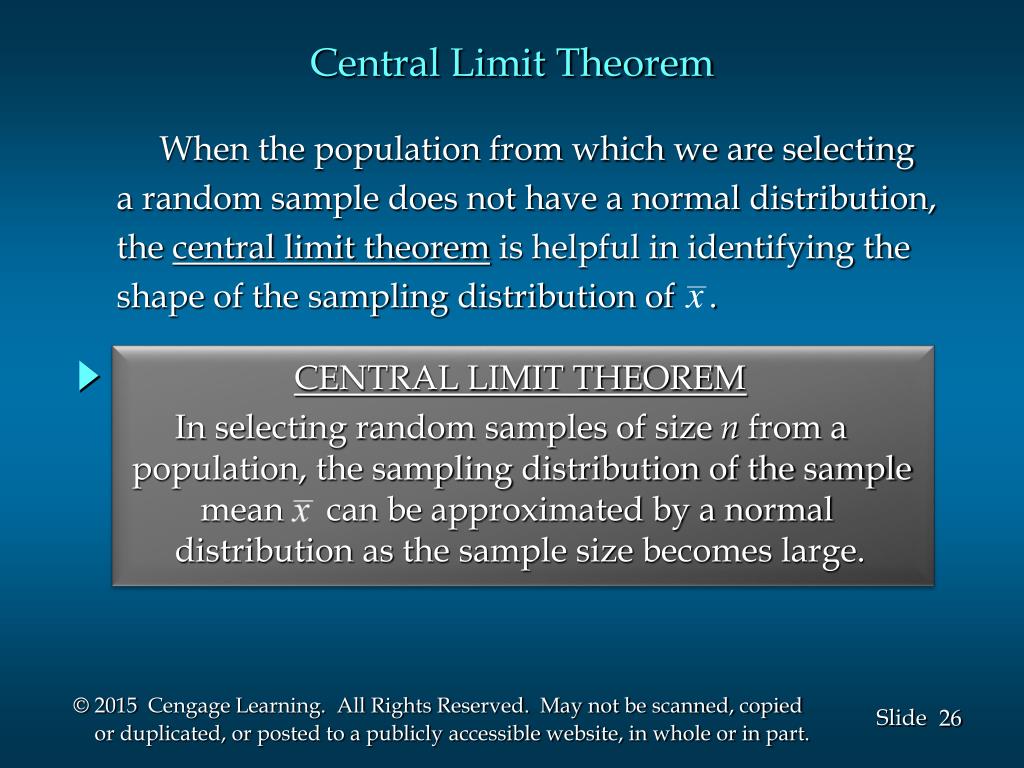 Central Limit Theorem

When the population from which we are selecting a random sample does not have a normal distribution, the central limit theorem is helpful in identifying the shape of the sampling distribution of $\bar{x}$.

CENTRAL LIMIT THEOREM

In selecting random samples of size $n$ from a population, the sampling distribution of the sample mean $\bar{x}$ can be approximated by a normal distribution as the sample size becomes large.

© 2015 Cengage Learning. All Rights Reserved. May not be scanned, copied or duplicated, or posted to a publicly accessible website, in whole or in part.

Slide 26